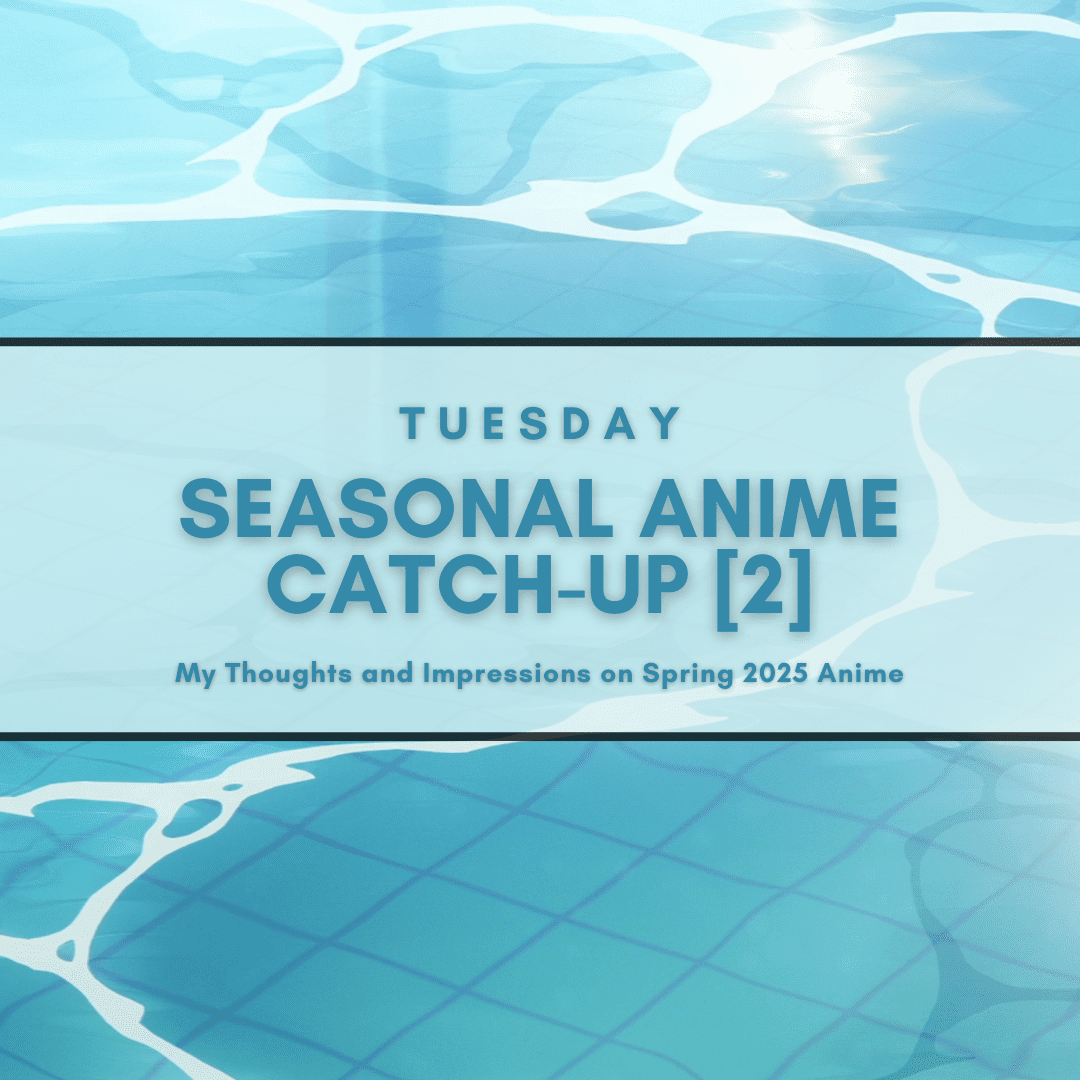 TUESDAY

SEASONAL ANIME CATCH-UP [2]

My Thoughts and Impressions on Spring 2025 Anime